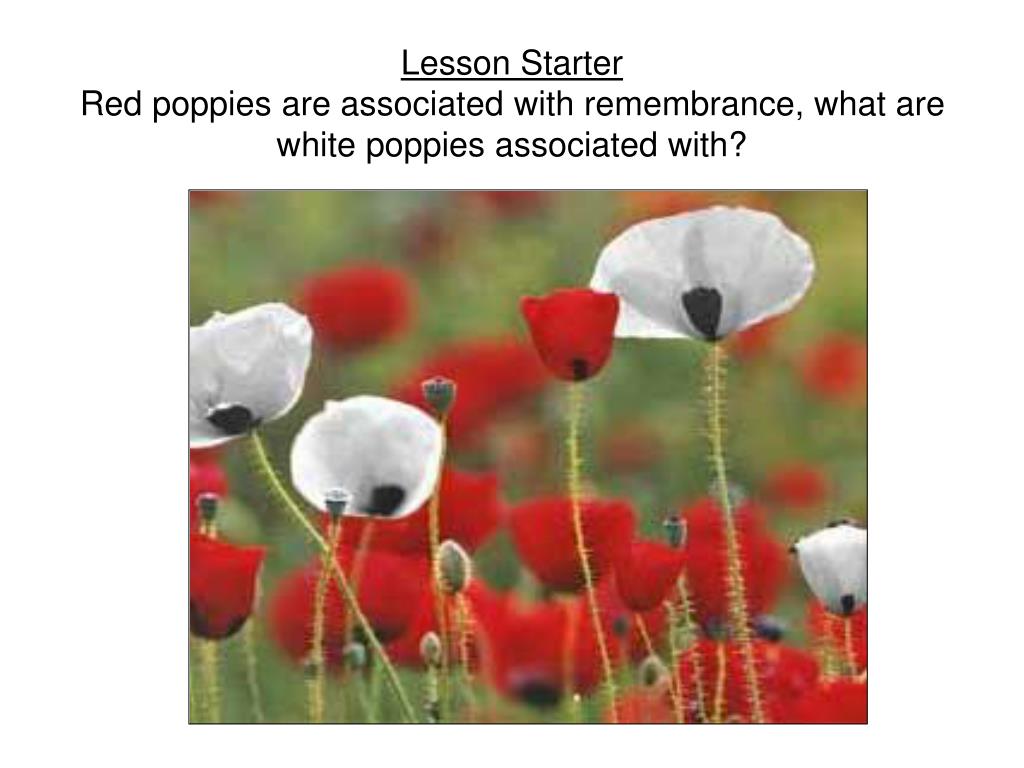 Lesson Starter
Red poppies are associated with remembrance, what are white poppies associated with?